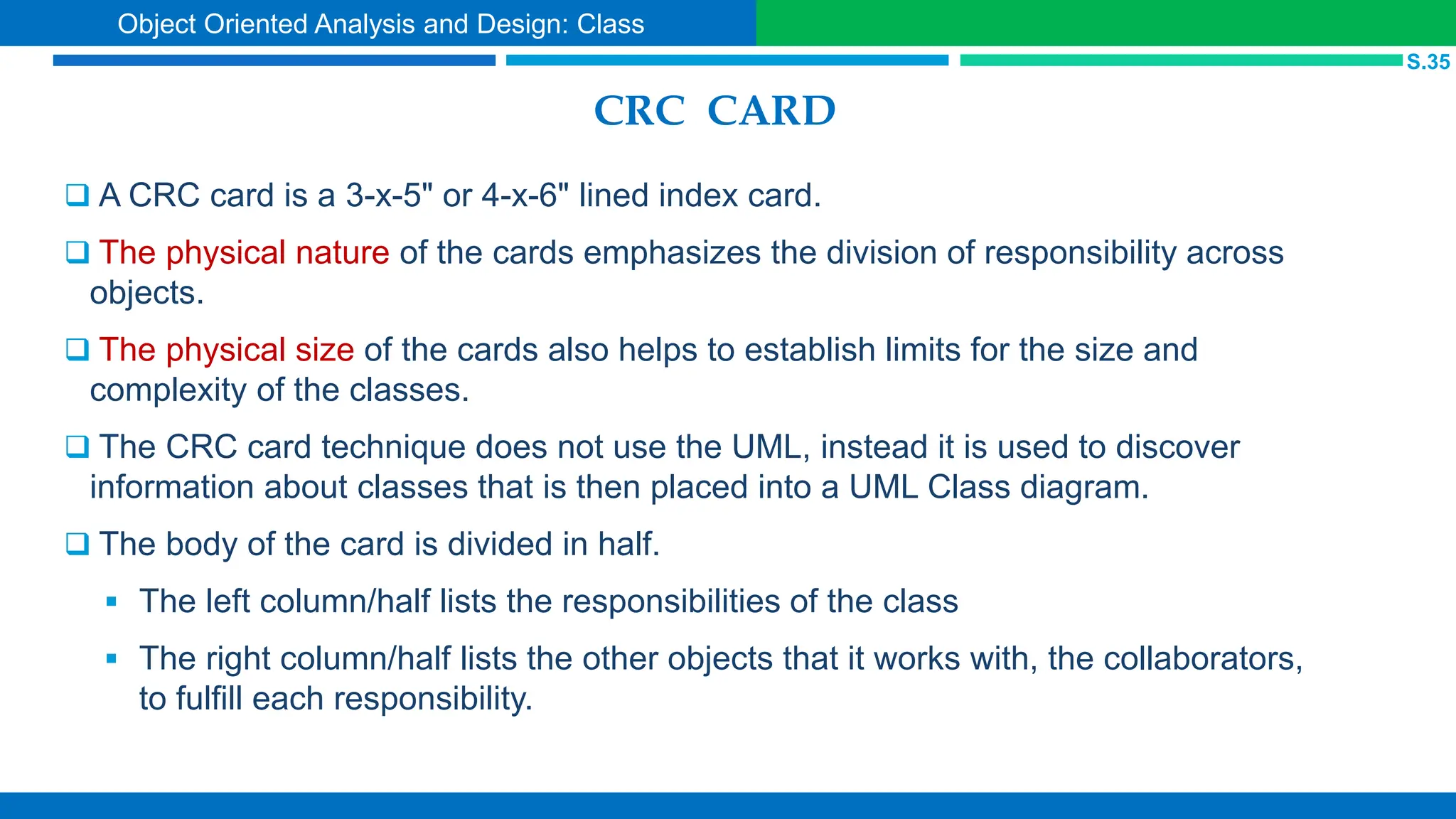 Object Oriented Analysis and Design: Class

S.35

CRC CARD

❑ A CRC card is a 3-x-5" or 4-x-6" lined index card.

❑ The physical nature of the cards emphasizes the division of responsibility across objects.

❑ The physical size of the cards also helps to establish limits for the size and complexity of the classes.

❑ The CRC card technique does not use the UML, instead it is used to discover information about classes that is then placed into a UML Class diagram.

❑ The body of the card is divided in half.

▪ The left column/half lists the responsibilities of the class

▪ The right column/half lists the other objects that it works with, the collaborators, to fulfill each responsibility.